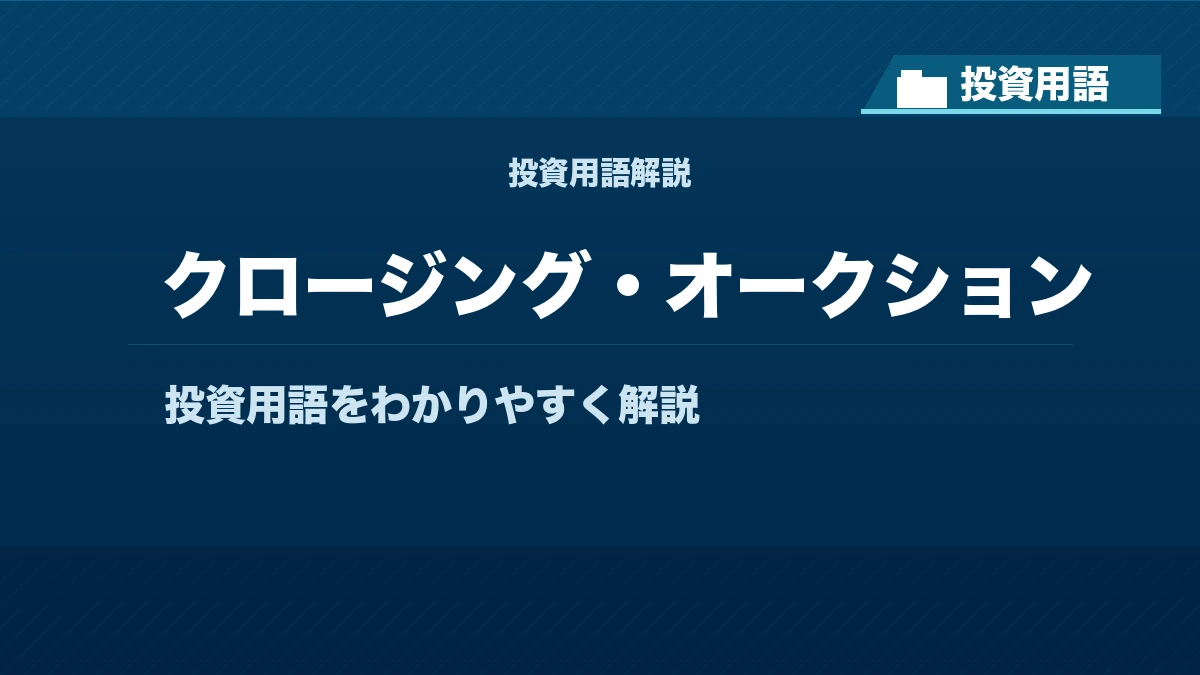 投資用語

投資用語解説

クロージング・オークション

投資用語をわかりやすく解説